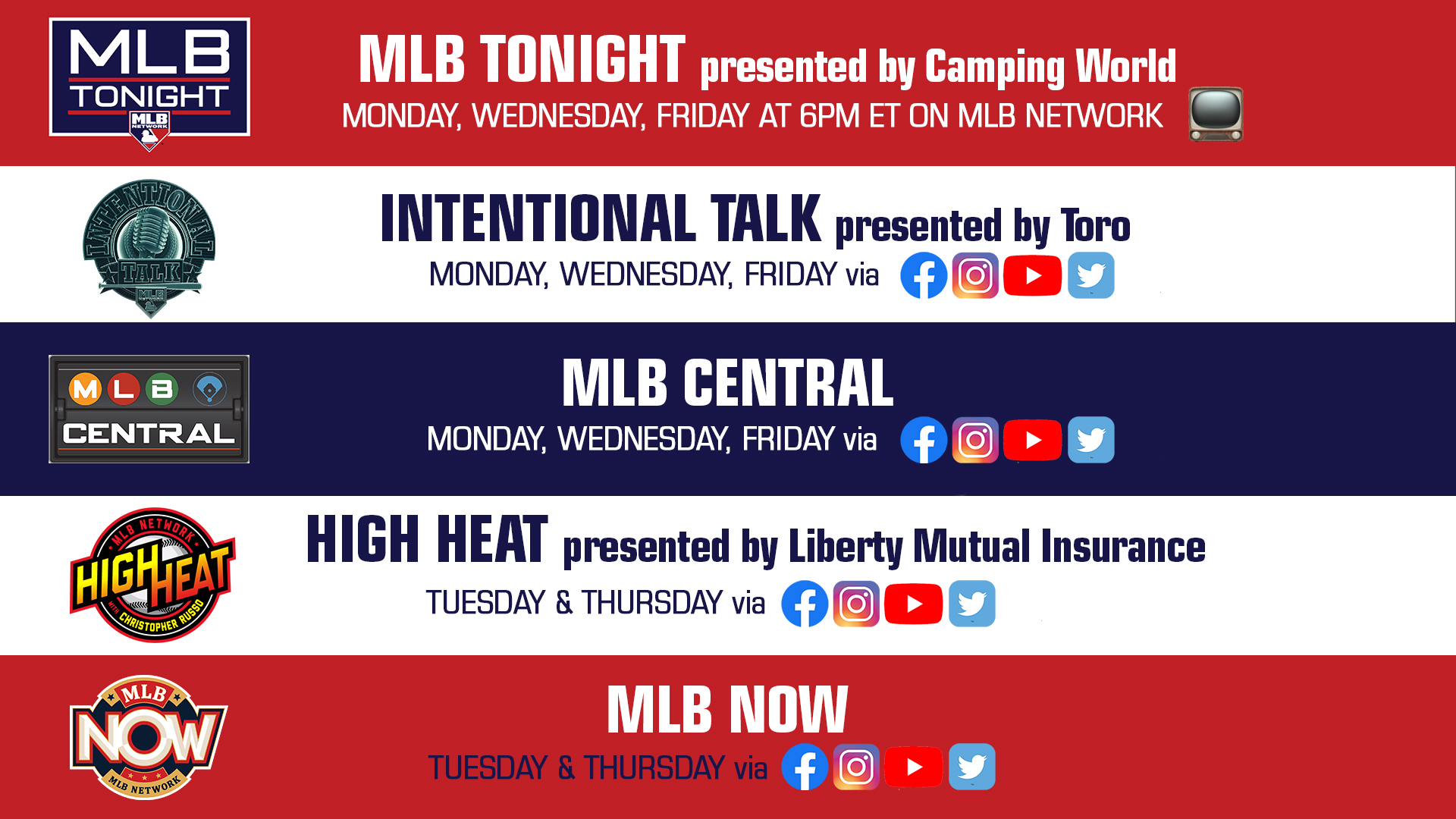 MLB TONIGHT MLB NETWORK

MLB TONIGHT presented by Camping World
MONDAY, WEDNESDAY, FRIDAY AT 6PM ET ON MLB NETWORK

INTENTIONAL TALK MLB NETWORK

INTENTIONAL TALK presented by Toro
MONDAY, WEDNESDAY, FRIDAY via

MLB CENTRAL

MLB CENTRAL
MONDAY, WEDNESDAY, FRIDAY via

MLB NETWORK HIGH HEAT WITH CHRISTOPHER RUSSO

HIGH HEAT presented by Liberty Mutual Insurance
TUESDAY & THURSDAY via

MLB NOW MLB NETWORK

MLB NOW
TUESDAY & THURSDAY via